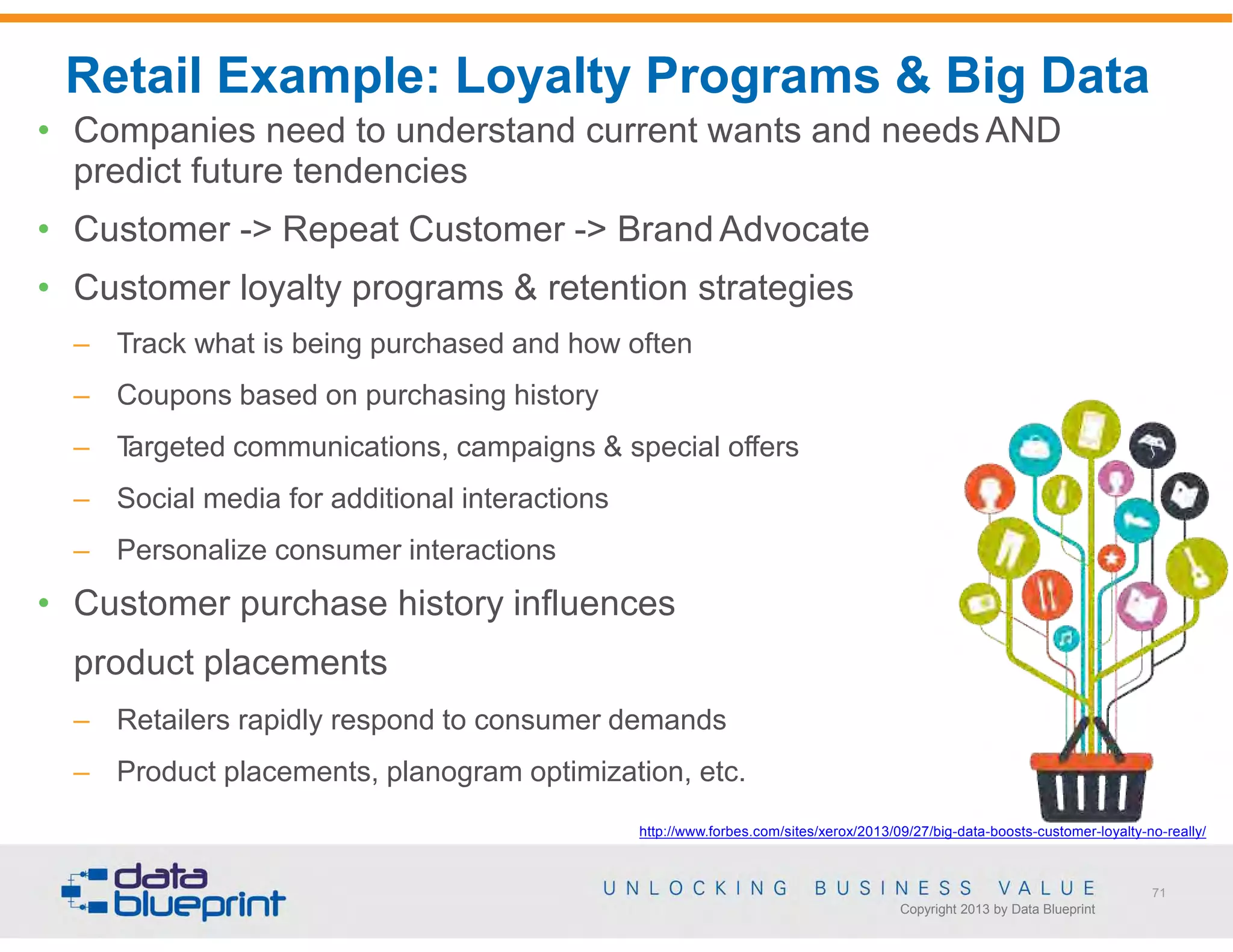 Retail Example: Loyalty Programs & Big Data

• Companies need to understand current wants and needs AND predict future tendencies

• Customer -> Repeat Customer -> Brand Advocate

• Customer loyalty programs & retention strategies

– Track what is being purchased and how often

– Coupons based on purchasing history

– Targeted communications, campaigns & special offers

– Social media for additional interactions

– Personalize consumer interactions

• Customer purchase history influences product placements

– Retailers rapidly respond to consumer demands

– Product placements, planogram optimization, etc.

http://www.forbes.com/sites/xerox/2013/09/27/big-data-boosts-customer-loyalty-no-really/

data blueprint

UNLOCKING BUSINESS VALUE

Copyright 2013 by Data Blueprint

71